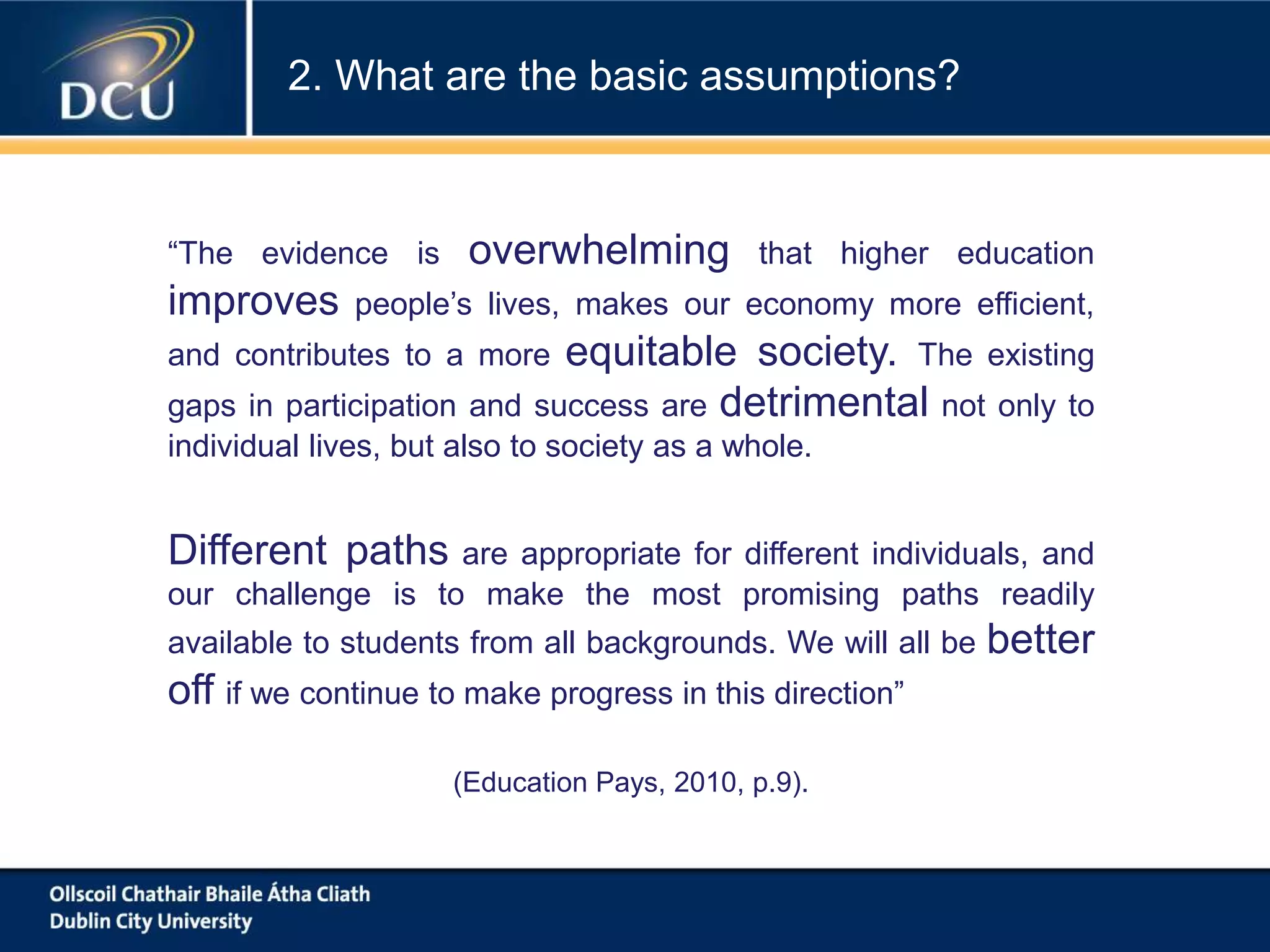 DCU

2. What are the basic assumptions?

“The evidence is overwhelming that higher education improves people’s lives, makes our economy more efficient, and contributes to a more equitable society. The existing gaps in participation and success are detrimental not only to individual lives, but also to society as a whole.

Different paths are appropriate for different individuals, and our challenge is to make the most promising paths readily available to students from all backgrounds. We will all be better off if we continue to make progress in this direction”

(Education Pays, 2010, p.9).

Ollscoil Chathair Bhaile Átha Cliath
Dublin City University